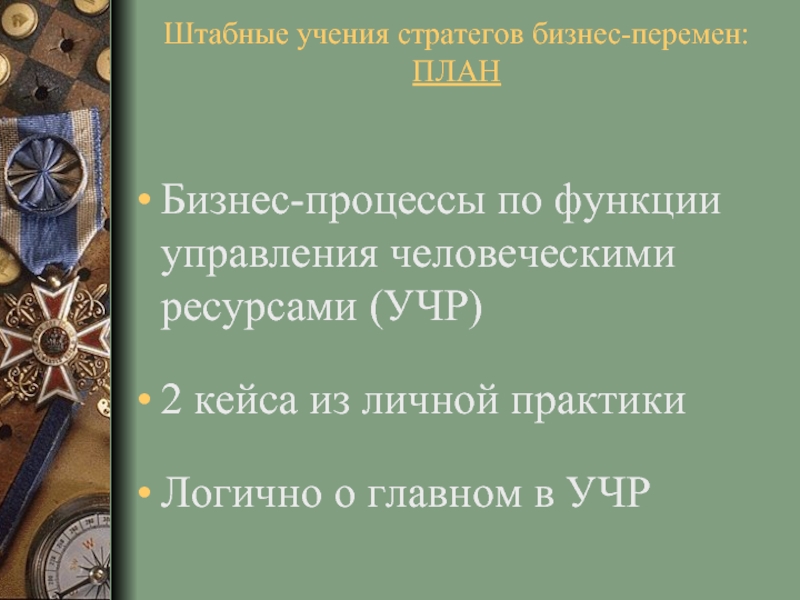 Штабные учения стратегов бизнес-перемен: ПЛАН

• Бизнес-процессы по функции управления человеческими ресурсами (УЧР)

• 2 кейса из личной практики

• Логично о главном в УЧР